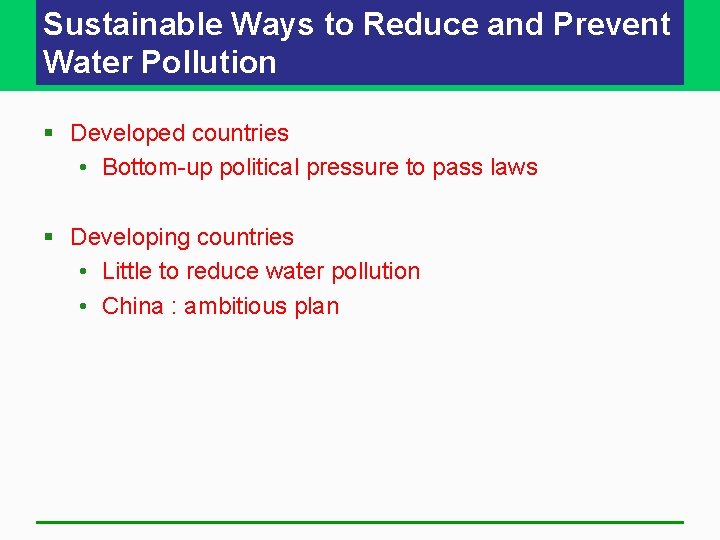 Sustainable Ways to Reduce and Prevent Water Pollution

▪ Developed countries
• Bottom-up political pressure to pass laws

▪ Developing countries
• Little to reduce water pollution
• China : ambitious plan